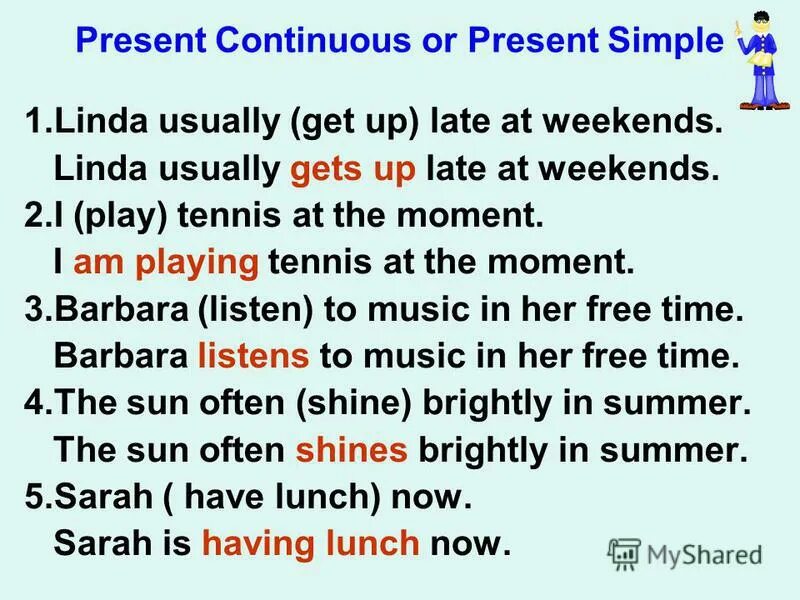 Present Continuous or Present Simple

1.Linda usually (get up) late at weekends.
Linda usually gets up late at weekends.
2.I (play) tennis at the moment.
I am playing tennis at the moment.
3.Barbara (listen) to music in her free time.
Barbara listens to music in her free time.
4.The sun often (shine) brightly in summer.
The sun often shines brightly in summer.
5.Sarah ( have lunch) now.
Sarah is having lunch now.

MyShared